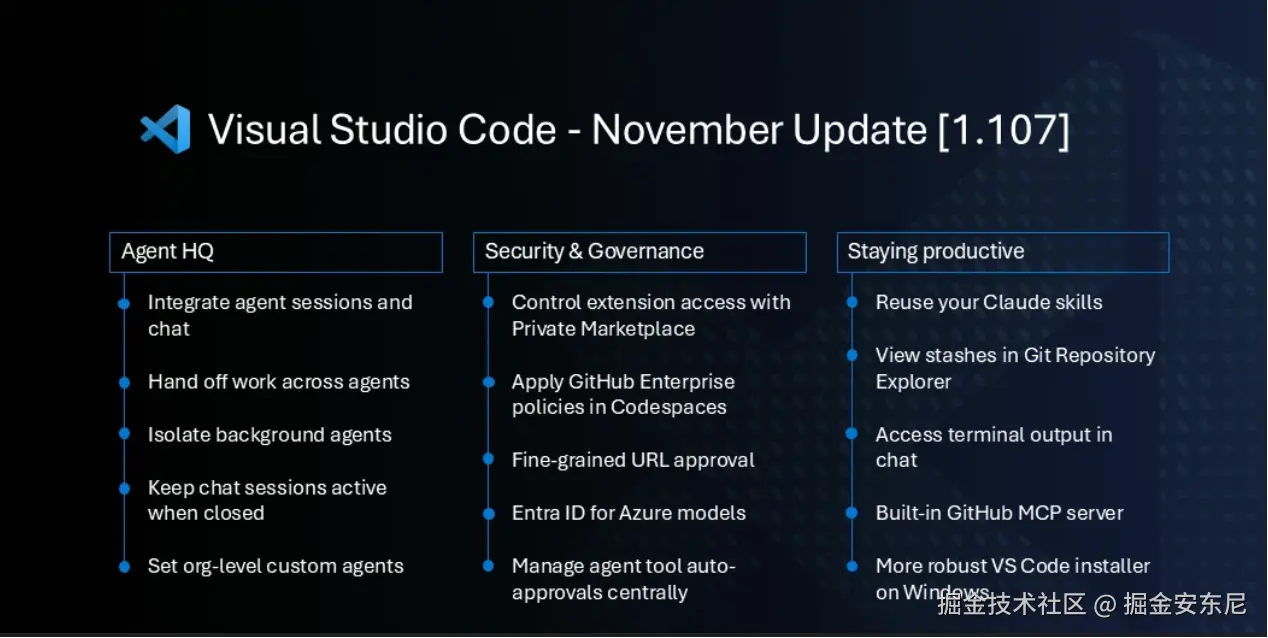 Visual Studio Code - November Update [1.107]

Agent HQ

Integrate agent sessions and chat

Hand off work across agents

Isolate background agents

Keep chat sessions active when closed

Set org-level custom agents

Security & Governance

Control extension access with Private Marketplace

Apply GitHub Enterprise policies in Codespaces

Fine-grained URL approval

Entra ID for Azure models

Manage agent tool auto-approvals centrally

Staying productive

Reuse your Claude skills

View stashes in Git Repository Explorer

Access terminal output in chat

Built-in GitHub MCP server

More robust VS Code installer on Windows

掘金技术社区 @ 掘金安东尼